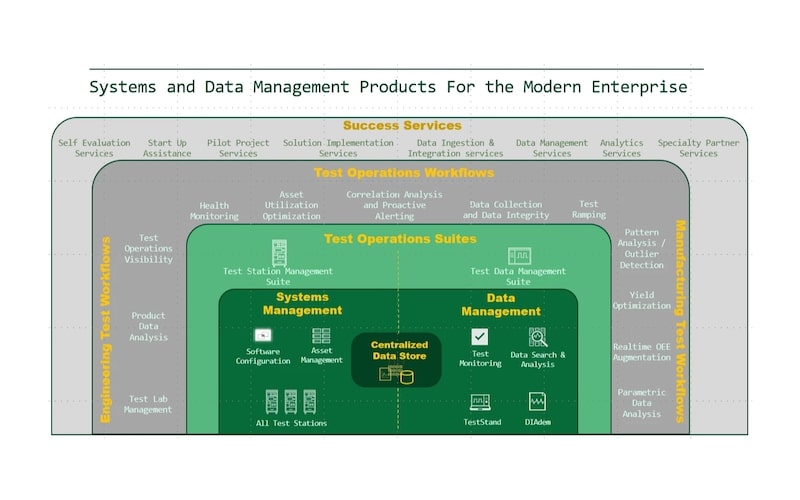 Systems and Data Management Products For the Modern Enterprise

Success Services

Self Evaluation Services

Start Up Assistance

Pilot Project Services

Solution Implementation Services

Data Ingestion & Integration services

Data Management Services

Analytics Services

Specialty Partner Services

Test Operations Workflows

Health Monitoring

Asset Utilization Optimization

Correlation Analysis and Proactive Alerting

Data Collection and Data Integrity

Test Ramping

Engineering Test Workflows

Test Operations Visibility

Product Data Analysis

Test Lab Management

Manufacturing Test Workflows

Pattern Analysis / Outlier Detection

Yield Optimization

Realtime OEE Augmentation

Parametric Data Analysis

Test Operations Suites

Test Station Management Suite

Test Data Management Suite

Systems Management

Software Configuration

Asset Management

All Test Stations

Centralized Data Store

Data Management

Test Monitoring

Data Search & Analysis

TestStand

DIAdem